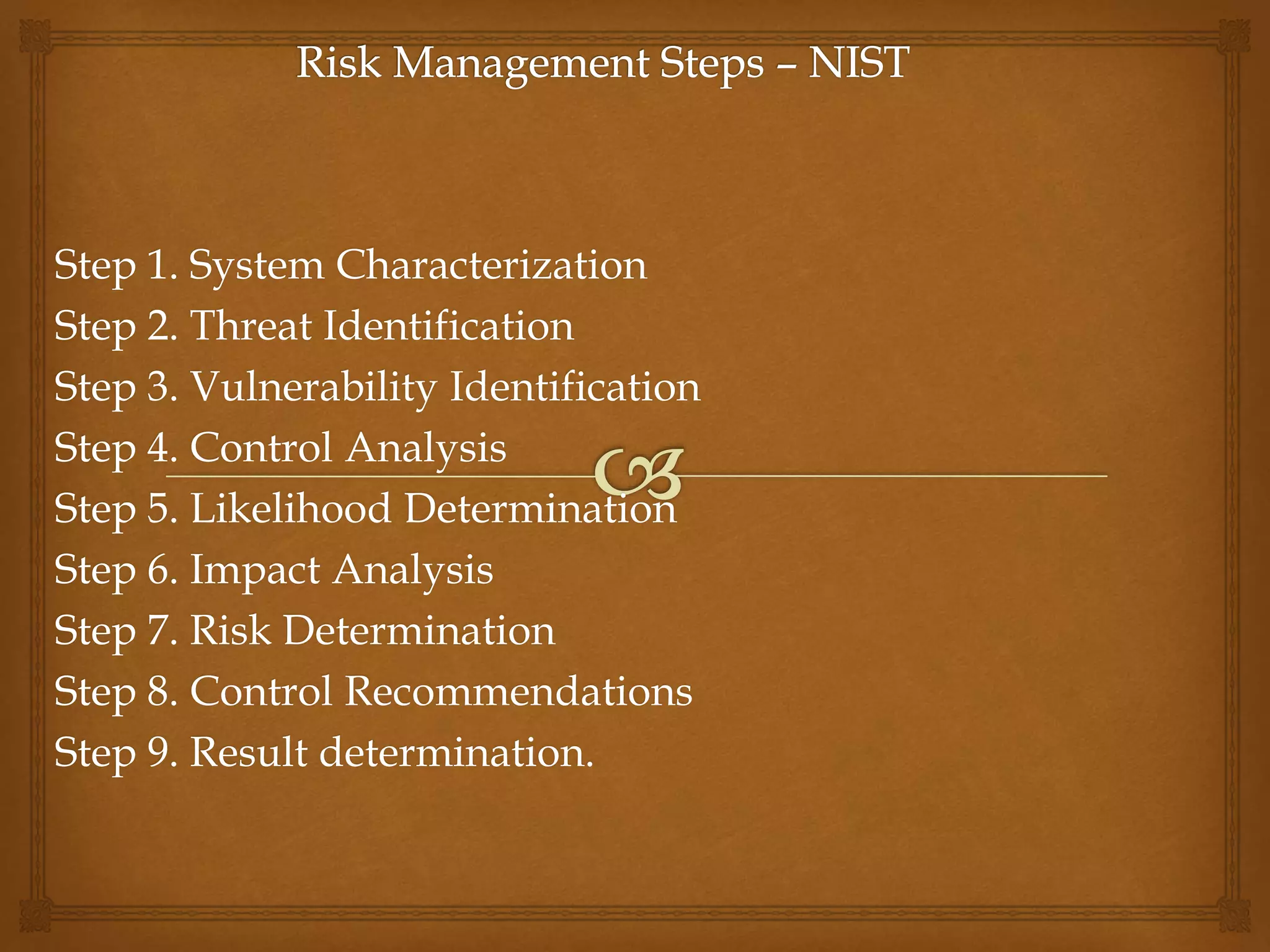 Risk Management Steps – NIST

Step 1. System Characterization
Step 2. Threat Identification
Step 3. Vulnerability Identification
Step 4. Control Analysis
Step 5. Likelihood Determination
Step 6. Impact Analysis
Step 7. Risk Determination
Step 8. Control Recommendations
Step 9. Result determination.